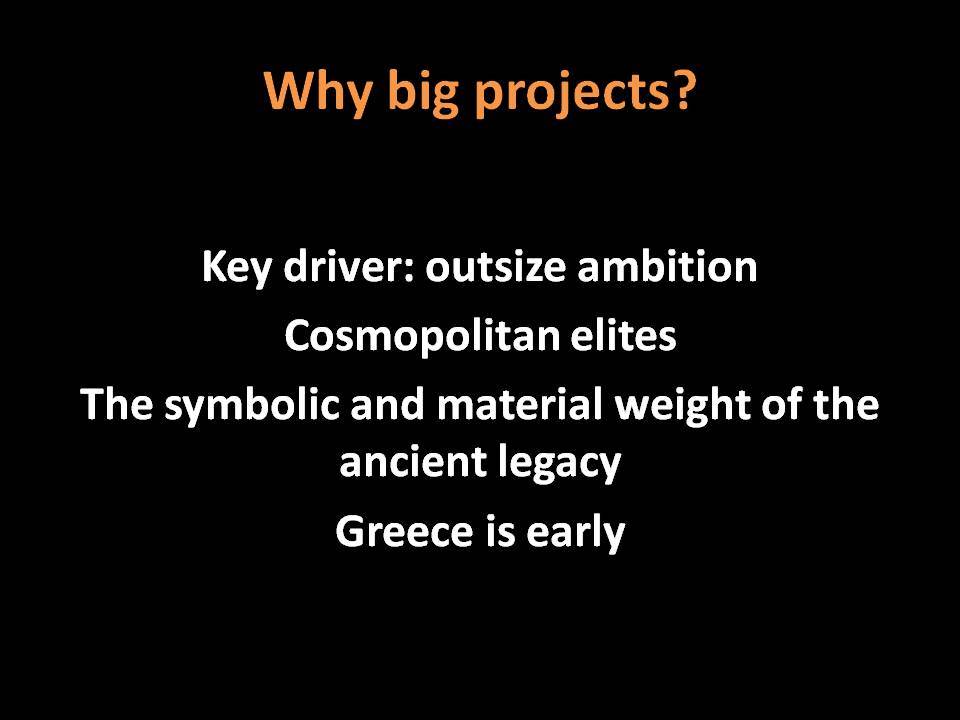 Why big projects?

Key driver: outsize ambition

Cosmopolitan elites

The symbolic and material weight of the ancient legacy

Greece is early